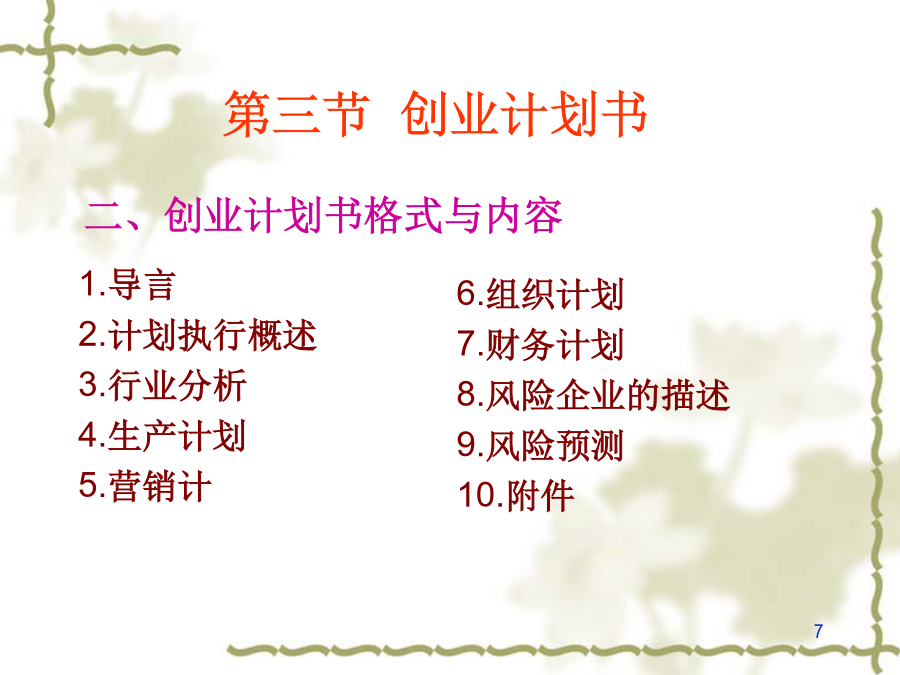 第三节 创业计划书

二、创业计划书格式与内容

1.导言
2.计划执行概述
3.行业分析
4.生产计划
5.营销计

6.组织计划
7.财务计划
8.风险企业的描述
9.风险预测
10.附件

7